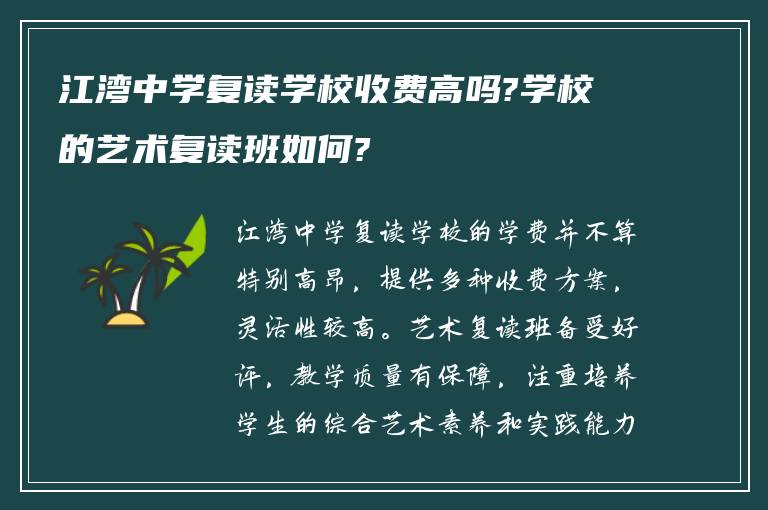 江湾中学复读学校收费高吗?学校的艺术复读班如何?

江湾中学复读学校的学费并不算特别高昂，提供多种收费方案，灵活性较高。艺术复读班备受好评，教学质量有保障，注重培养学生的综合艺术素养和实践能力